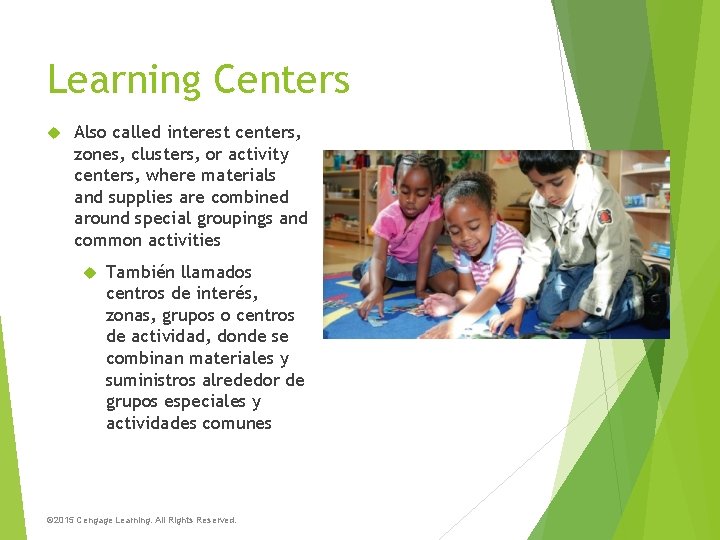 Learning Centers

Also called interest centers, zones, clusters, or activity centers, where materials and supplies are combined around special groupings and common activities

También llamados centros de interés, zonas, grupos o centros de actividad, donde se combinan materiales y suministros alrededor de grupos especiales y actividades comunes

©2015 Cengage Learning. All Rights Reserved.